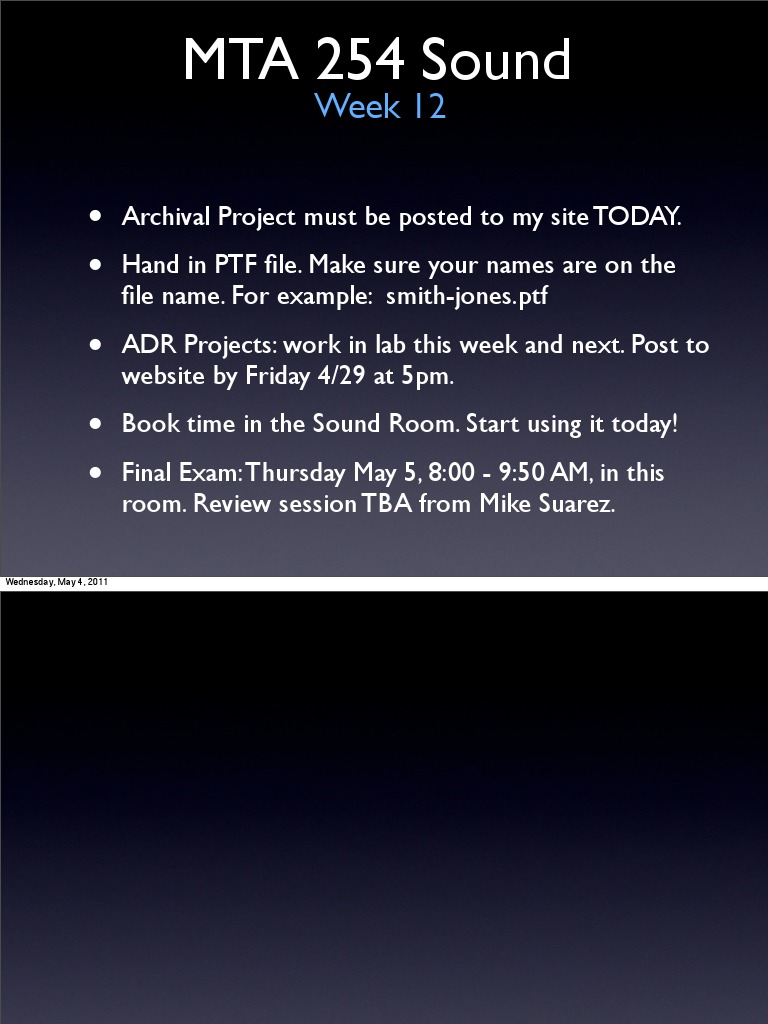 MTA 254 Sound
Week 12

• Archival Project must be posted to my site TODAY.

• Hand in PTF file. Make sure your names are on the file name. For example: smith-jones.ptf

• ADR Projects: work in lab this week and next. Post to website by Friday 4/29 at 5pm.

• Book time in the Sound Room. Start using it today!

• Final Exam: Thursday May 5, 8:00 - 9:50 AM, in this room. Review session TBA from Mike Suarez.

Wednesday, May 4, 2011